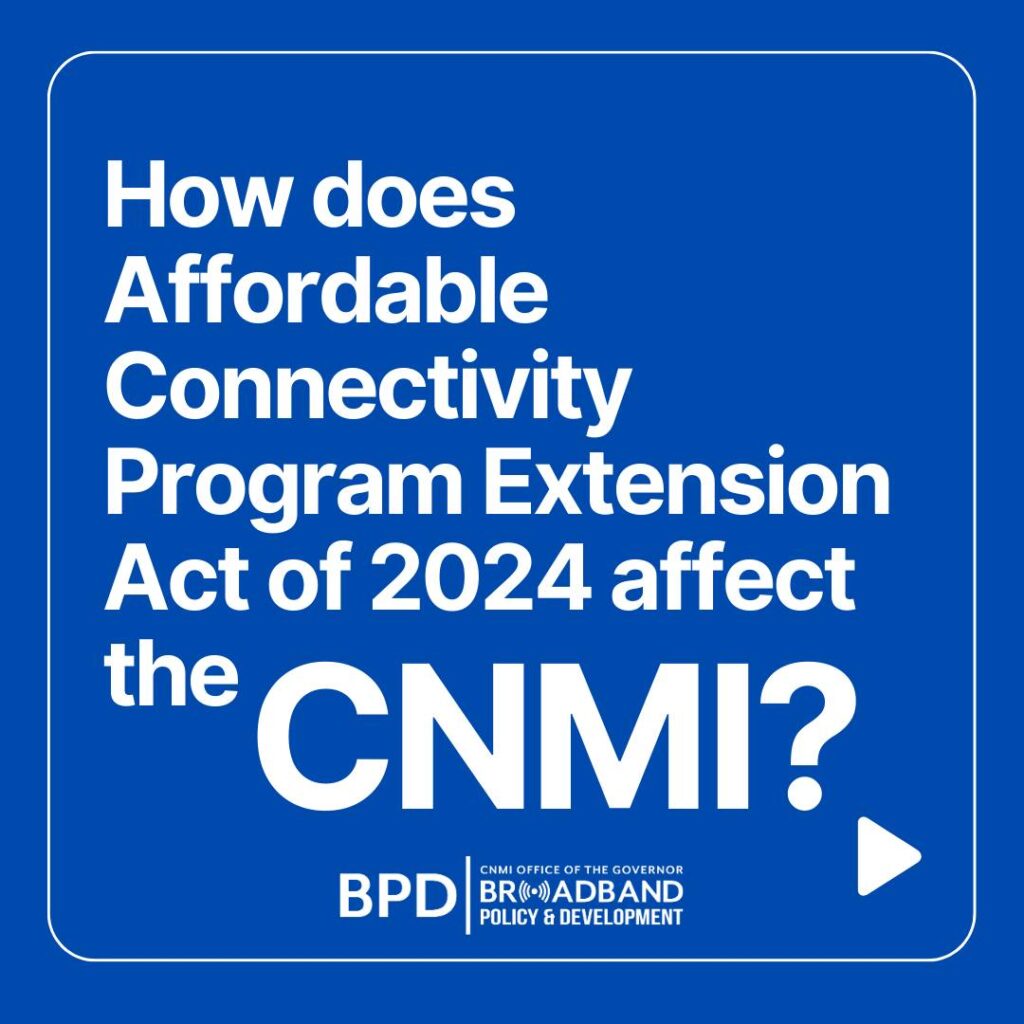 How does Affordable Connectivity Program Extension Act of 2024 affect the CNMI?

BPD CNMI OFFICE OF THE GOVERNOR BROADBAND POLICY & DEVELOPMENT